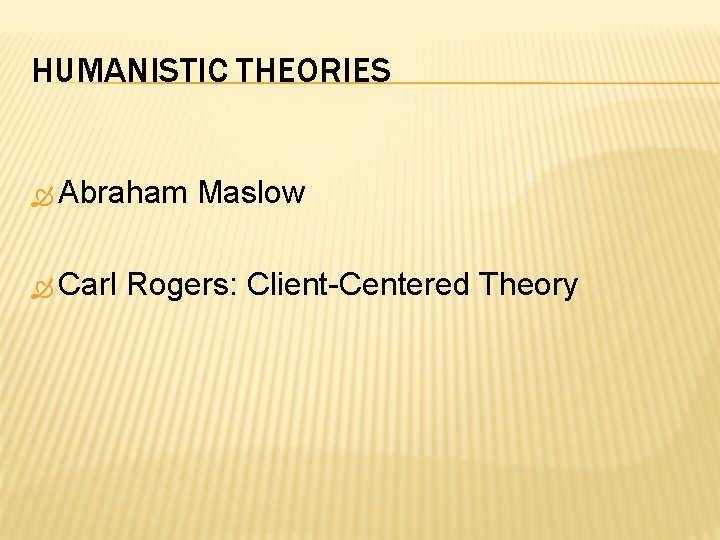 HUMANISTIC THEORIES

Abraham Maslow

Carl Rogers: Client-Centered Theory